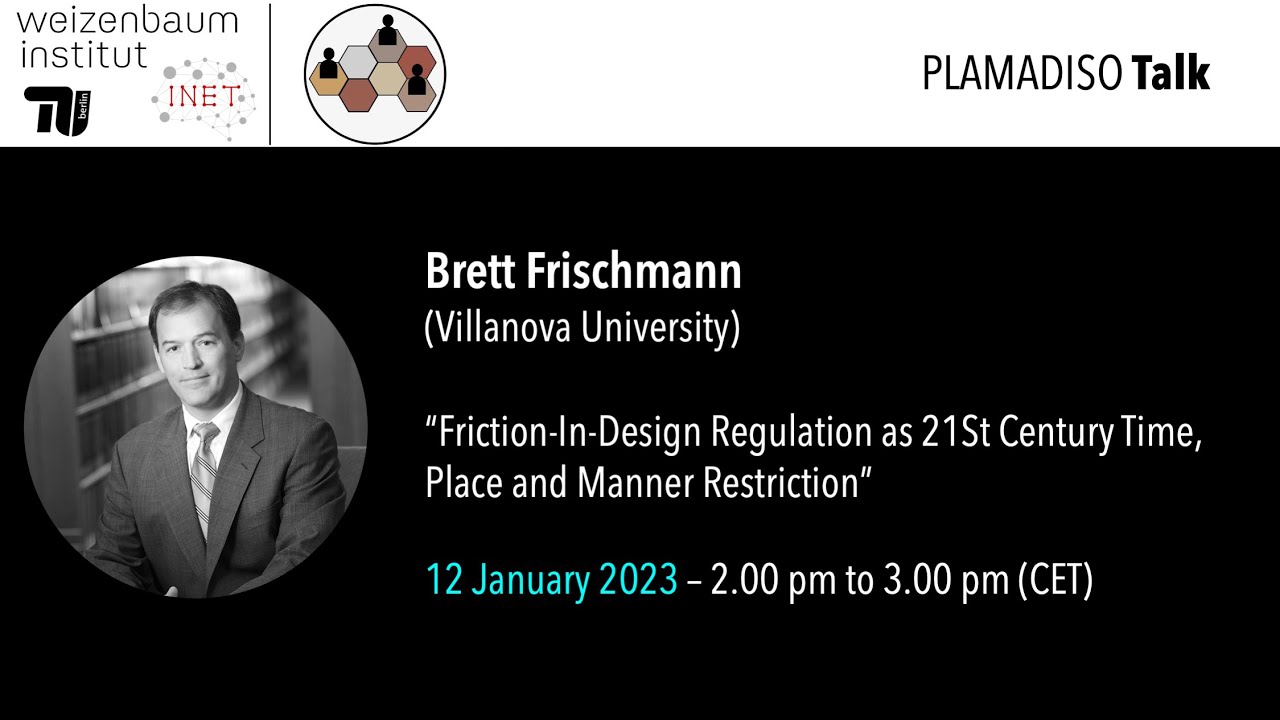 weizenbaum institut

TU berlin

INET

PLAMADISO Talk

Brett Frischmann
(Villanova University)

“Friction-In-Design Regulation as 21St Century Time, Place and Manner Restriction”

12 January 2023 – 2.00 pm to 3.00 pm (CET)